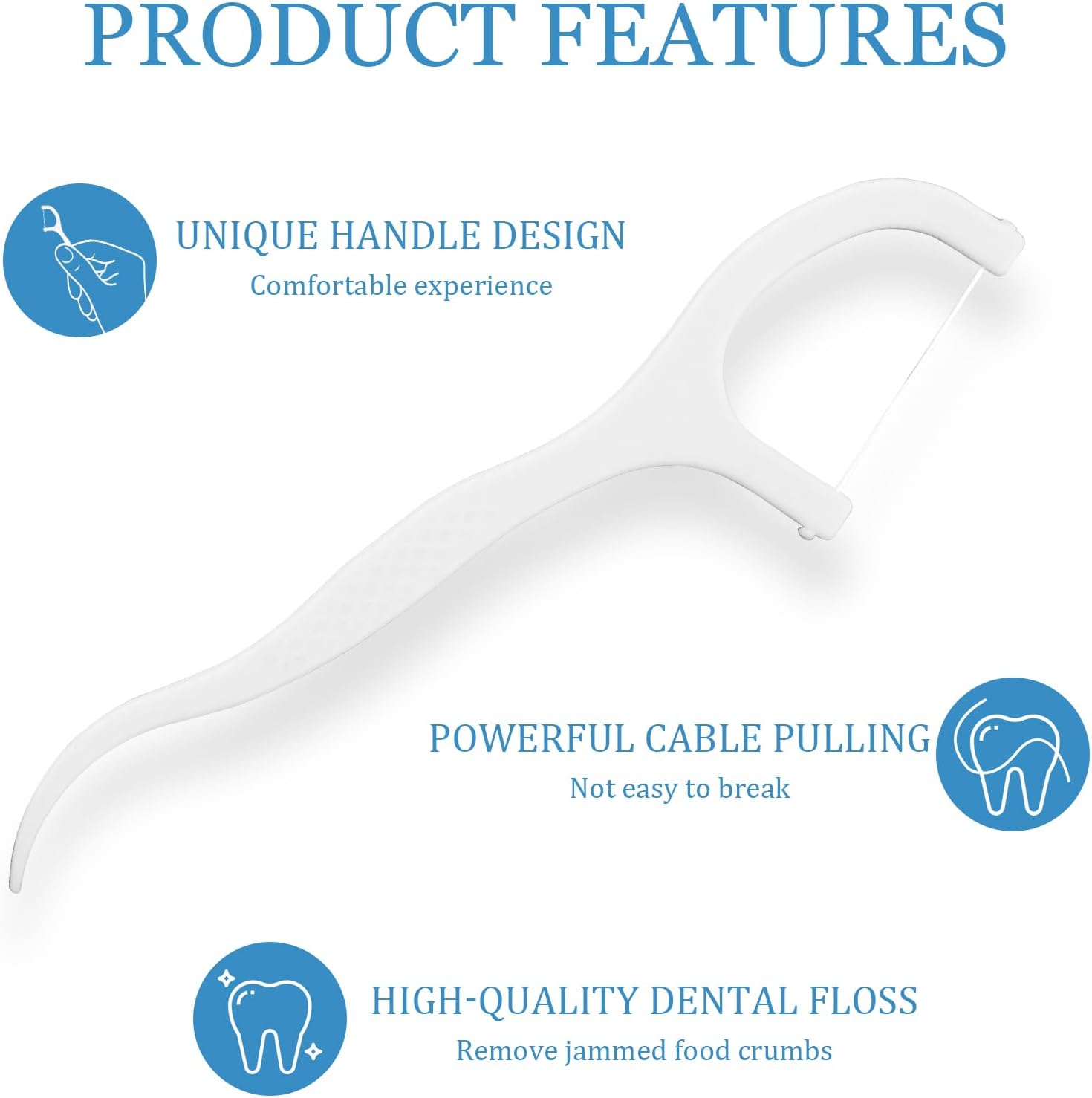 PRODUCT FEATURES

UNIQUE HANDLE DESIGN
Comfortable experience

POWERFUL CABLE PULLING
Not easy to break

HIGH-QUALITY DENTAL FLOSS
Remove jammed food crumbs